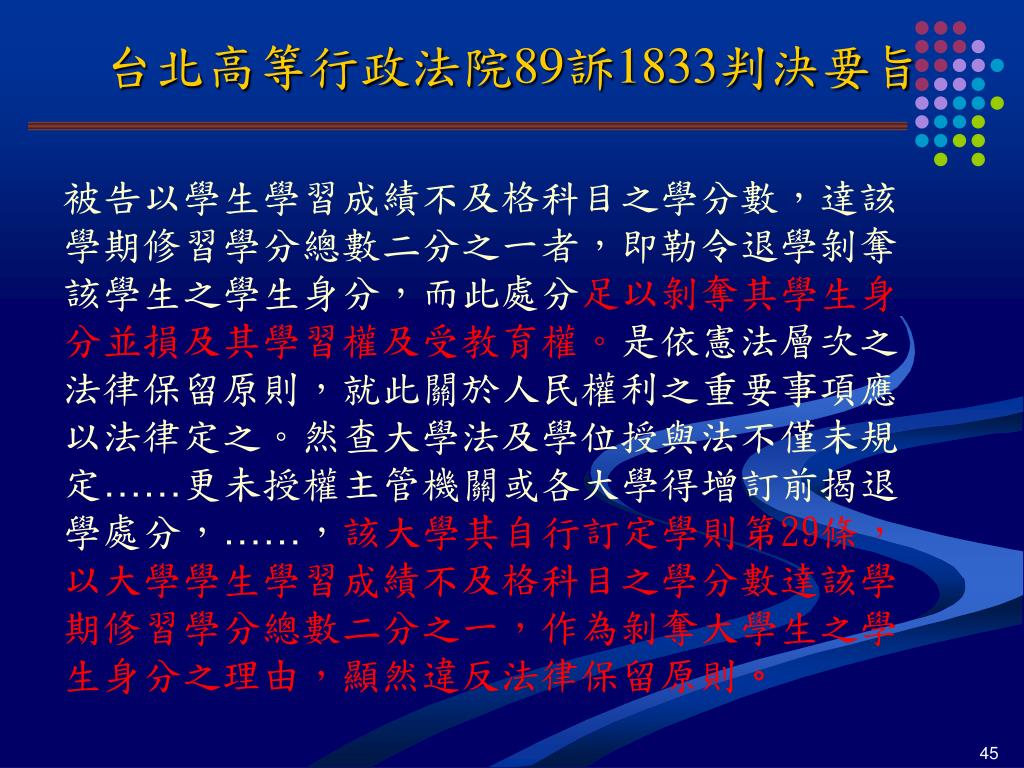 台北高等行政法院89訴1833判決要旨

被告以學生學習成績不及格科目之學分數，達該學期修習學分總數二分之一者，即勒令退學剝奪該學生之學生身分，而此處分足以剝奪其學生身分並損及其學習權及受教育權。是依憲法層次之法律保留原則，就此關於人民權利之重要事項應以法律定之。然查大學法及學位授與法不僅未規定……更未授權主管機關或各大學得增訂前揭退學處分，……，該大學其自行訂定學則第29條，以大學學生學習成績不及格科目之學分數達該學期修習學分總數二分之一，作為剝奪大學生之學生身分之理由，顯然違反法律保留原則。

45